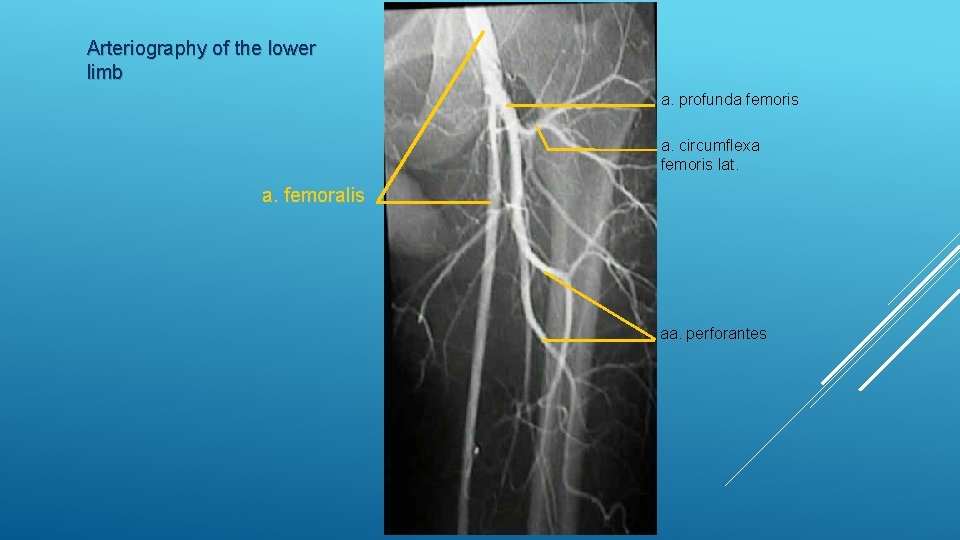 Arteriography of the lower limb

a. profunda femoris

a. circumflexa femoris lat.

a. femoralis

aa. perforantes